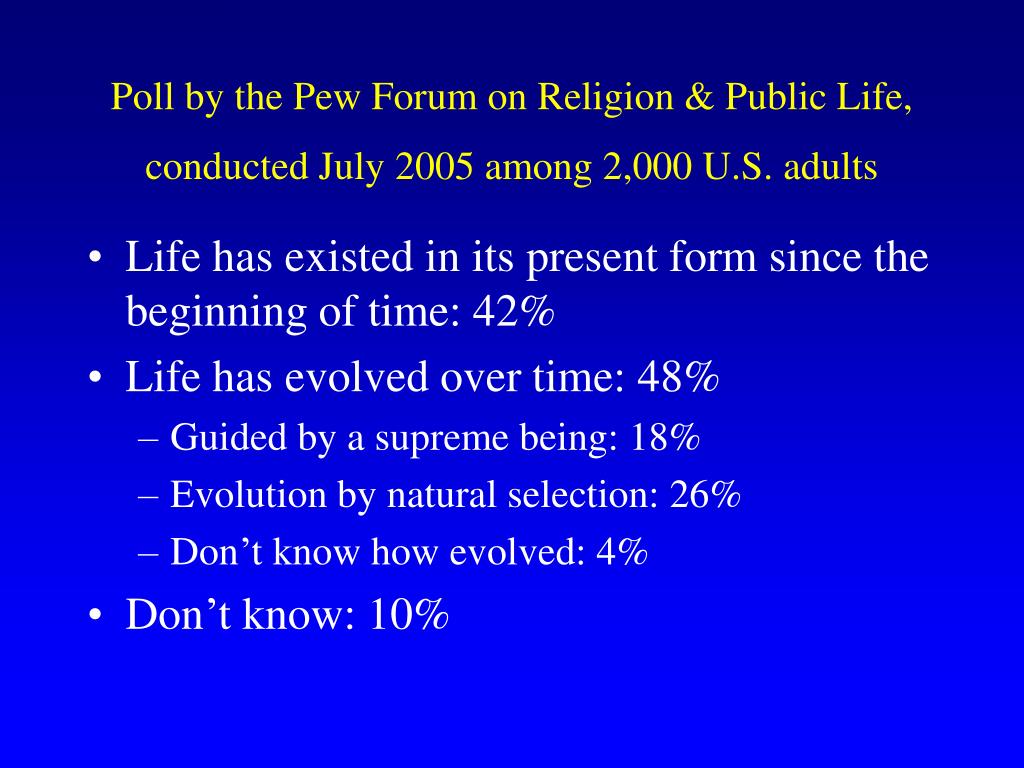 Poll by the Pew Forum on Religion & Public Life, conducted July 2005 among 2,000 U.S. adults

• Life has existed in its present form since the beginning of time: 42%
• Life has evolved over time: 48%
– Guided by a supreme being: 18%
– Evolution by natural selection: 26%
– Don’t know how evolved: 4%
• Don’t know: 10%